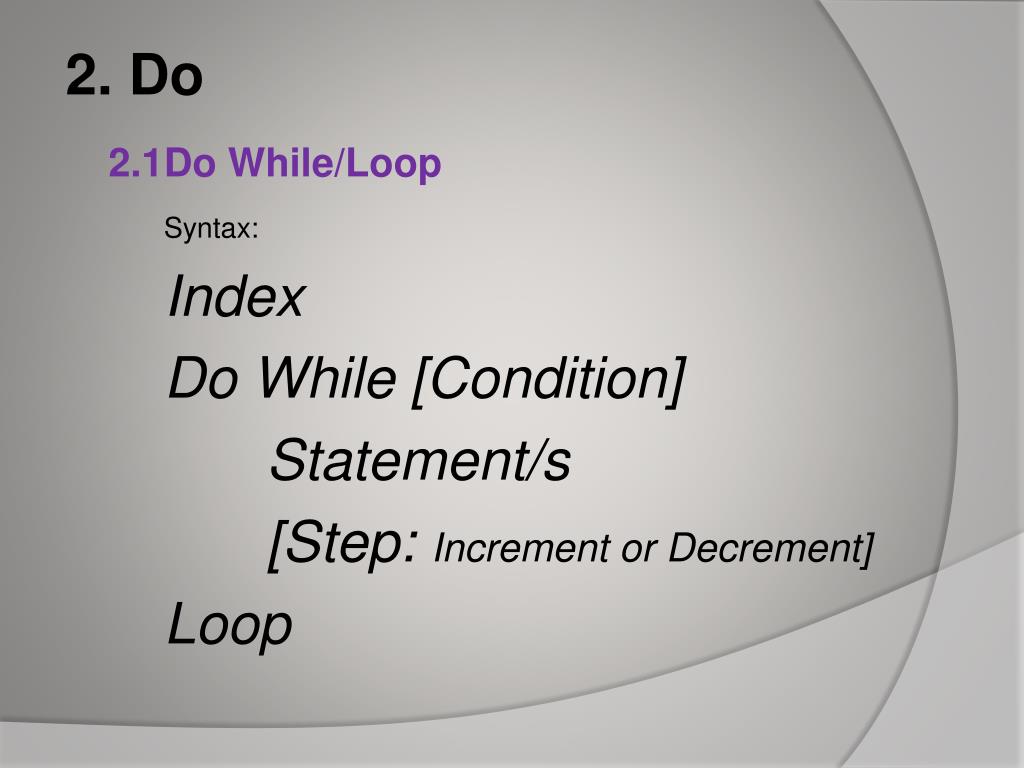 2. Do

2.1Do While/Loop

Syntax:

Index

Do While [Condition]

Statement/s

[Step: Increment or Decrement]

Loop